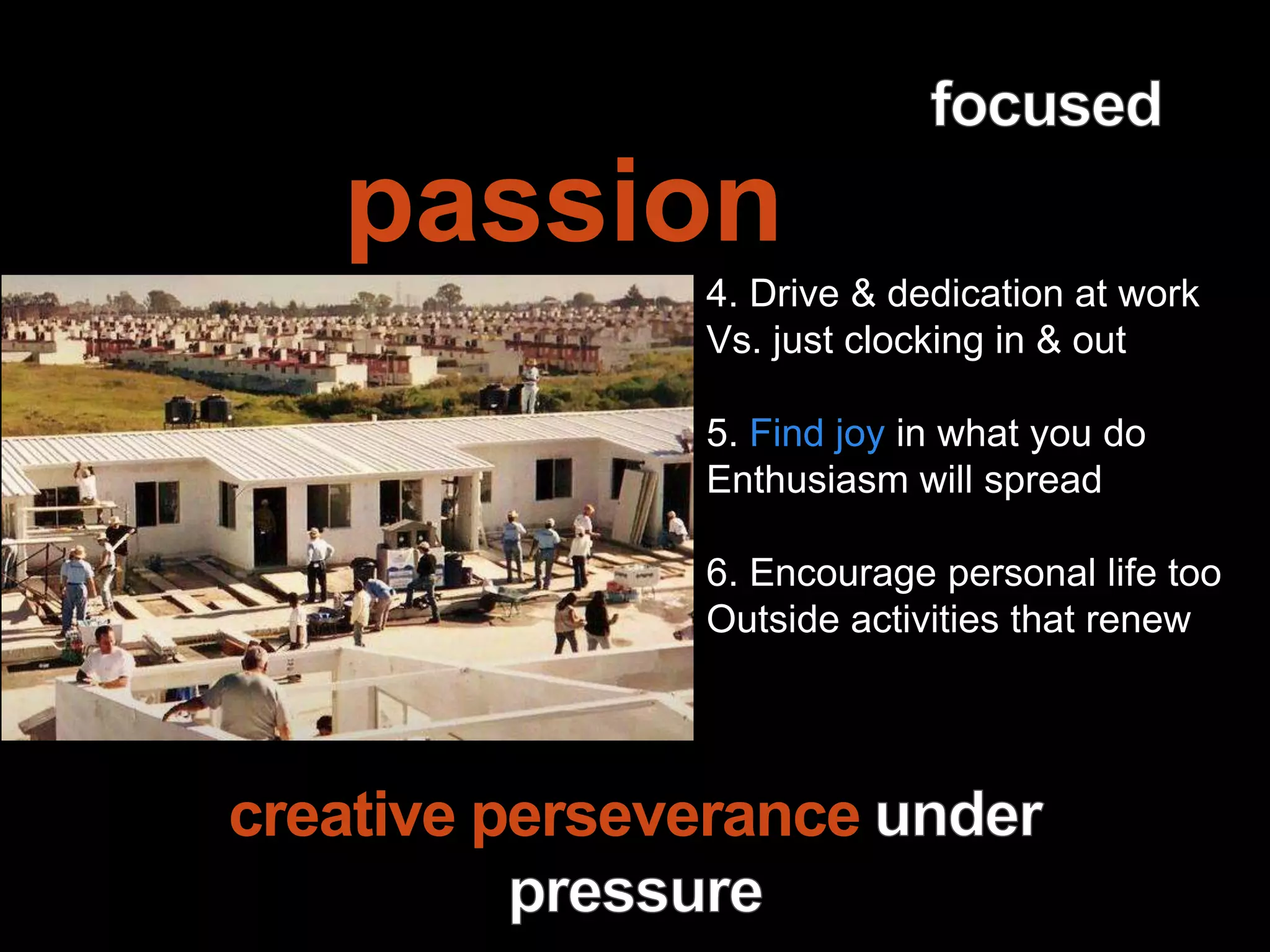 focused

passion

4. Drive & dedication at work
Vs. just clocking in & out

5. Find joy in what you do
Enthusiasm will spread

6. Encourage personal life too
Outside activities that renew

creative perseverance under pressure